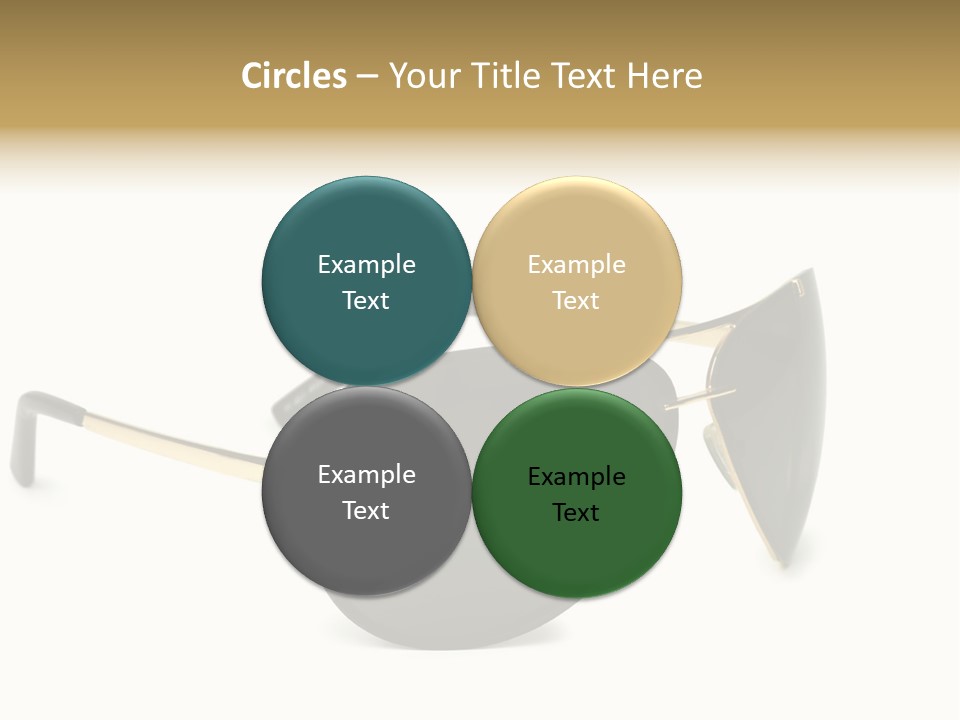 Circles – Your Title Text Here

Example Text

Example Text

Example Text

Example Text